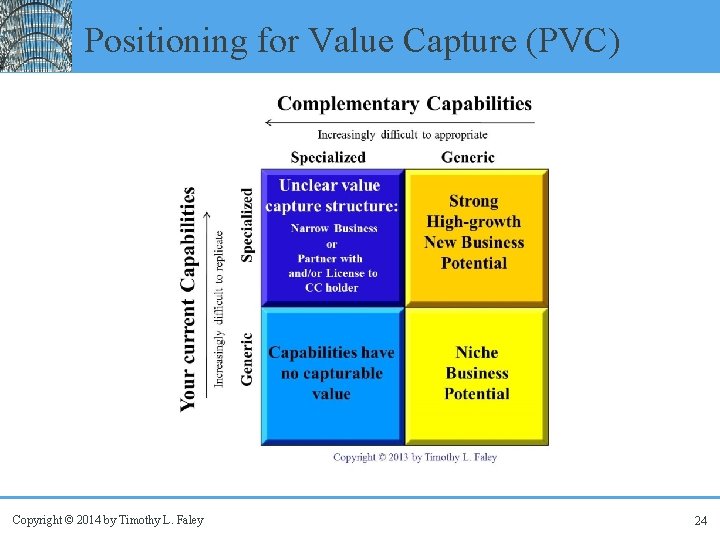 Positioning for Value Capture (PVC)

Complementary Capabilities

Increasingly difficult to appropriate

Specialized

Generic

Your current Capabilities

Increasingly difficult to replicate

Specialized

Generic

Unclear value capture structure:

Narrow Business or Partner with and/or License to CC holder

Strong High-growth New Business Potential

Capabilities have no capturable value

Niche Business Potential

Copyright © 2013 by Timothy L. Faley

Copyright © 2014 by Timothy L. Faley

24